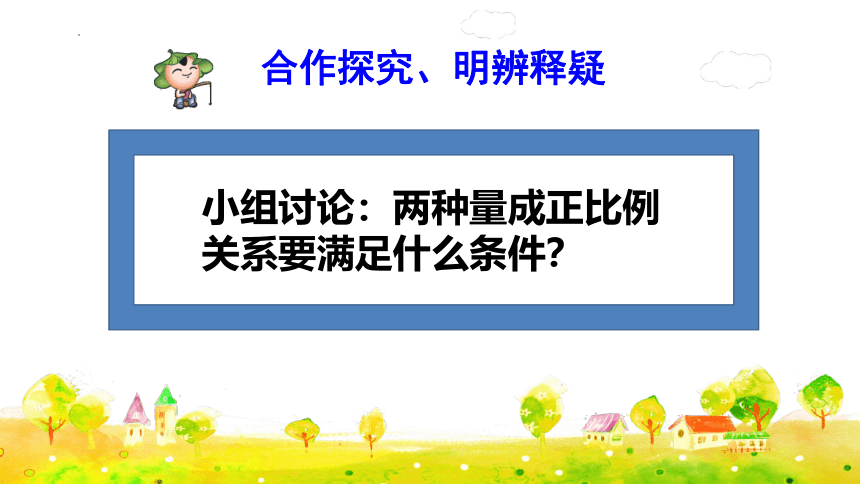 合作探究、明辨释疑

小组讨论：两种量成正比例关系要满足什么条件？